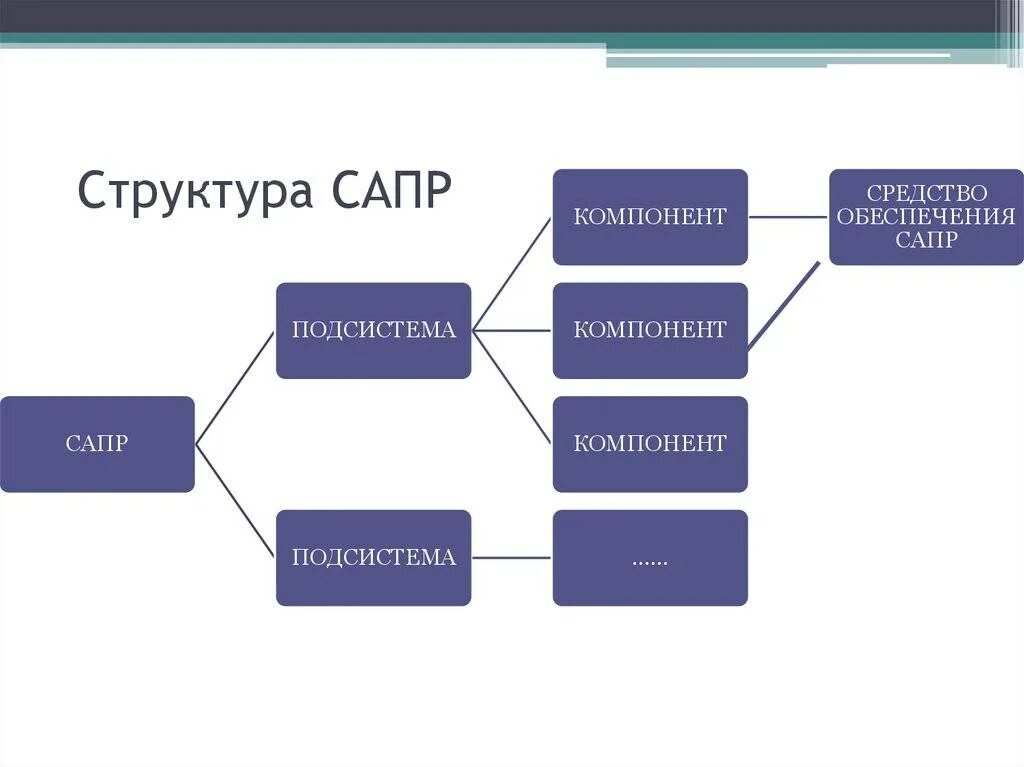 Структура САПР

САПР

ПОДСИСТЕМА

ПОДСИСТЕМА

КОМПОНЕНТ

КОМПОНЕНТ

КОМПОНЕНТ

......

СРЕДСТВО ОБЕСПЕЧЕНИЯ САПР